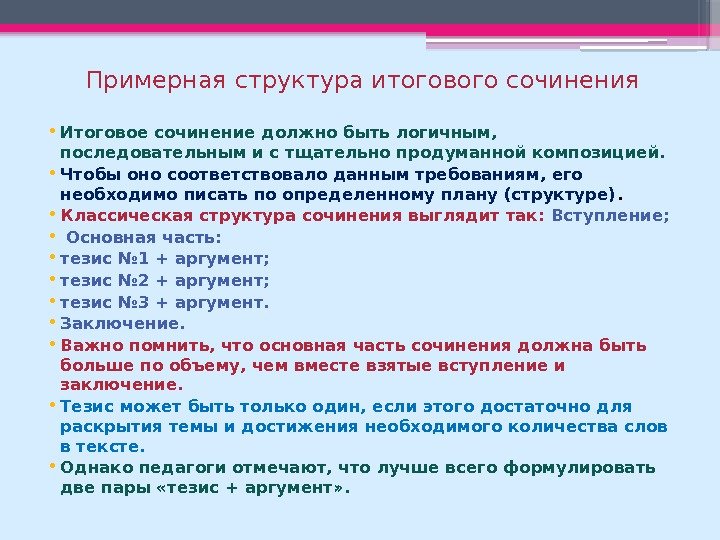 Примерная структура итогового сочинения

• Итоговое сочинение должно быть логичным, последовательным и с тщательно продуманной композицией.
• Чтобы оно соответствовало данным требованиям, его необходимо писать по определенному плану (структуре).
• Классическая структура сочинения выглядит так: Вступление;
• Основная часть:
• тезис №1 + аргумент;
• тезис №2 + аргумент;
• тезис №3 + аргумент.
• Заключение.
• Важно помнить, что основная часть сочинения должна быть больше по объему, чем вместе взятые вступление и заключение.
• Тезис может быть только один, если этого достаточно для раскрытия темы и достижения необходимого количества слов в тексте.
• Однако педагоги отмечают, что лучше всего формулировать две пары «тезис + аргумент».